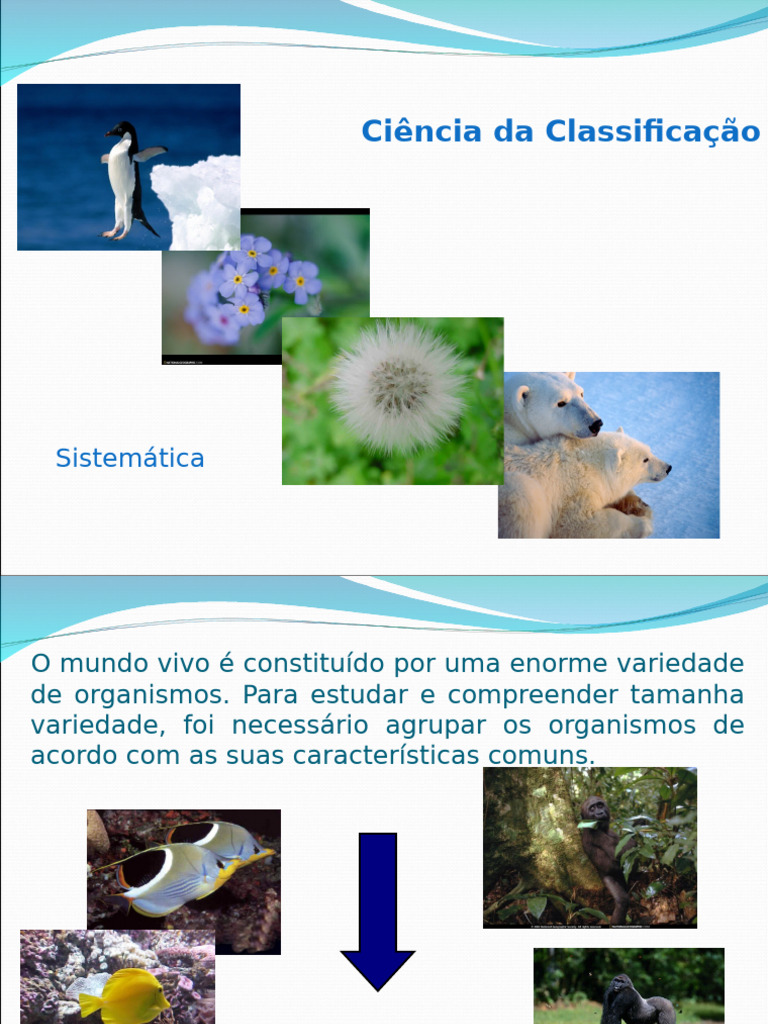 Ciência da Classificação

Sistemática

O mundo vivo é constituído por uma enorme variedade de organismos. Para estudar e compreender tamanha variedade, foi necessário agrupar os organismos de acordo com as suas características comuns.